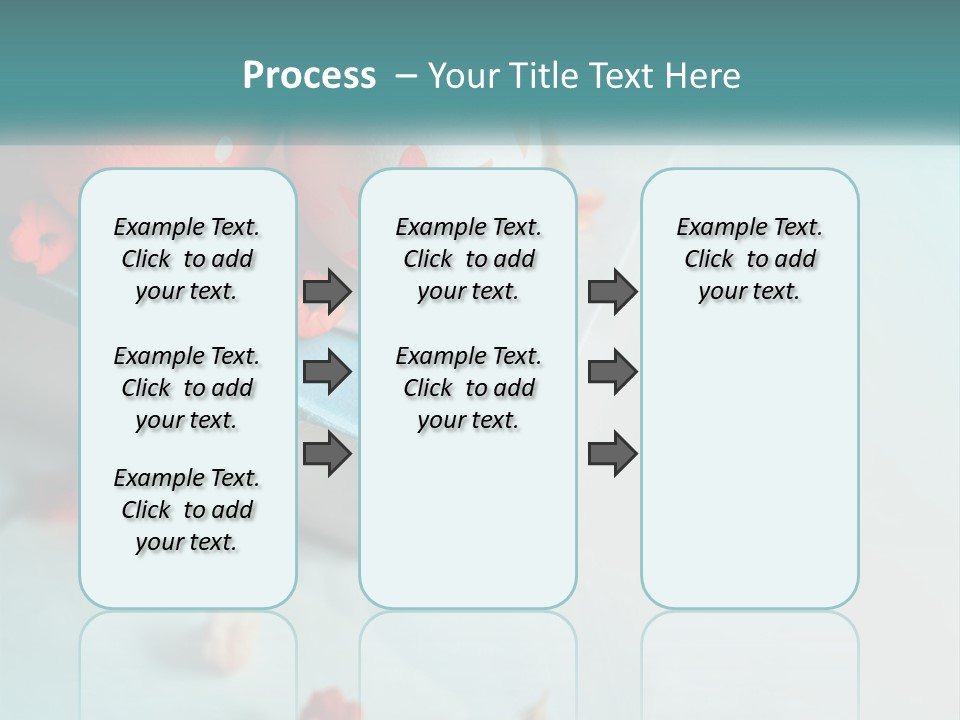 Process – Your Title Text Here

Example Text. Click to add your text.

Example Text. Click to add your text.

Example Text. Click to add your text.

Example Text. Click to add your text.

Example Text. Click to add your text.

Example Text. Click to add your text.